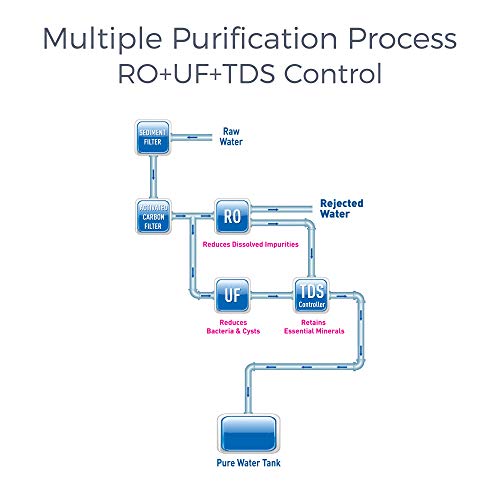 Multiple Purification Process
RO+UF+TDS Control

SEDIMENT FILTER

Raw Water

ACTIVATED CARBON FILTER

RO

Rejected Water

Reduces Dissolved Impurities

UF

TDS Controller

Reduces Bacteria & Cysts

Retains Essential Minerals

Pure Water Tank